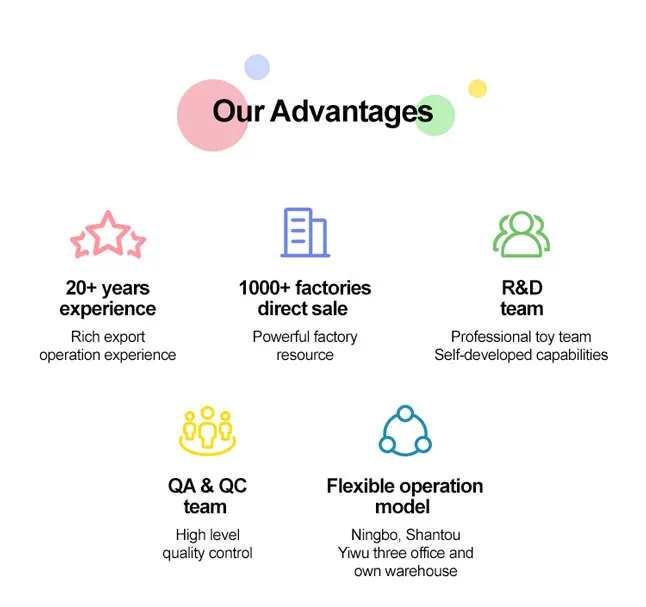 Our Advantages

20+ years experience

Rich export operation experience

1000+ factories direct sale

Powerful factory resource

R&D team

Professional toy team Self-developed capabilities

QA & QC team

High level quality control

Flexible operation model

Ningbo, Shantou Yiwu three office and own warehouse